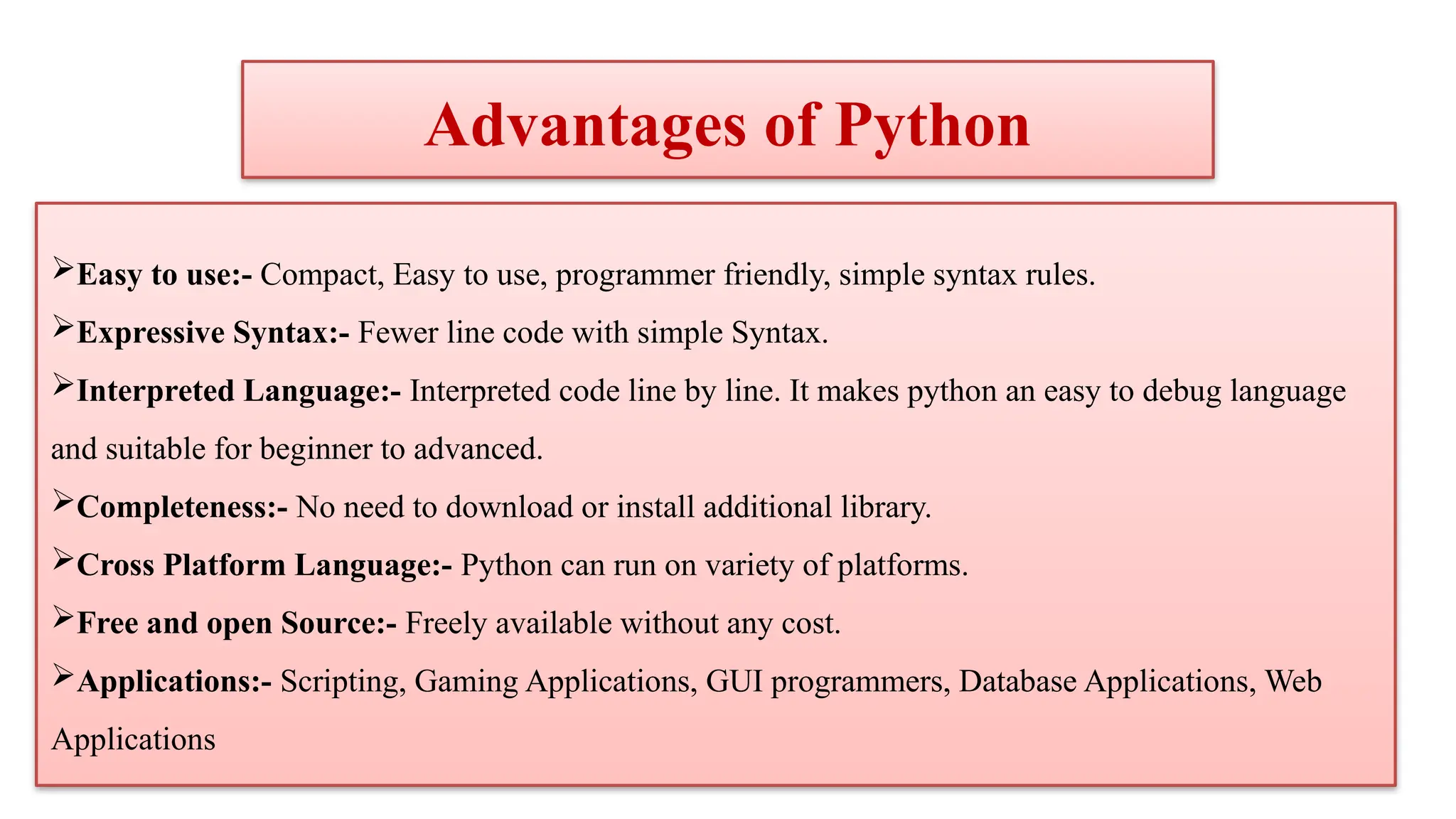 Advantages of Python

➢Easy to use:- Compact, Easy to use, programmer friendly, simple syntax rules.

➢Expressive Syntax:- Fewer line code with simple Syntax.

➢Interpreted Language:- Interpreted code line by line. It makes python an easy to debug language and suitable for beginner to advanced.

➢Completeness:- No need to download or install additional library.

➢Cross Platform Language:- Python can run on variety of platforms.

➢Free and open Source:- Freely available without any cost.

➢Applications:- Scripting, Gaming Applications, GUI programmers, Database Applications, Web Applications